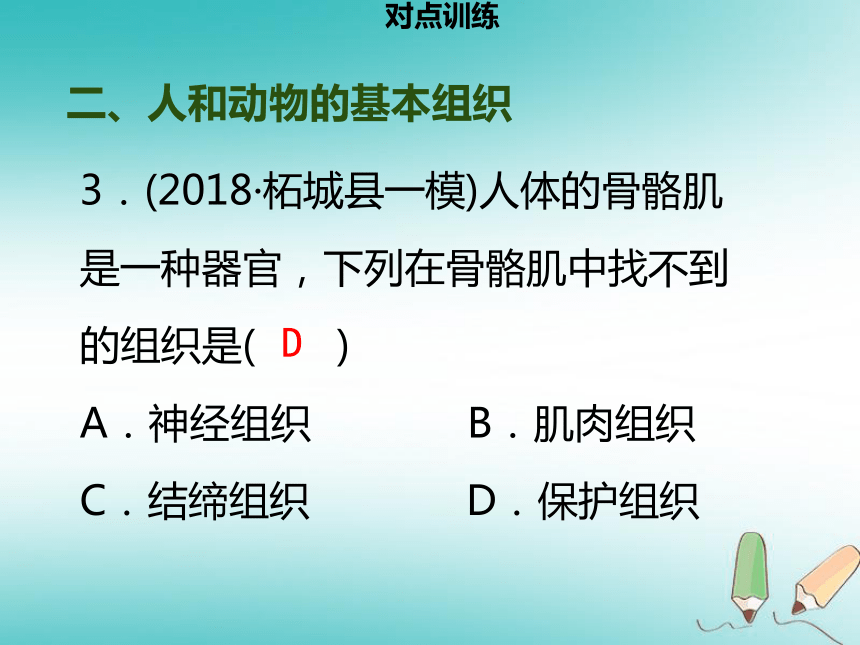 对点训练

二、人和动物的基本组织

3．(2018·柘城县一模)人体的骨骼肌是一种器官，下列在骨骼肌中找不到的组织是( D )

A．神经组织

B．肌肉组织

C．结缔组织

D．保护组织